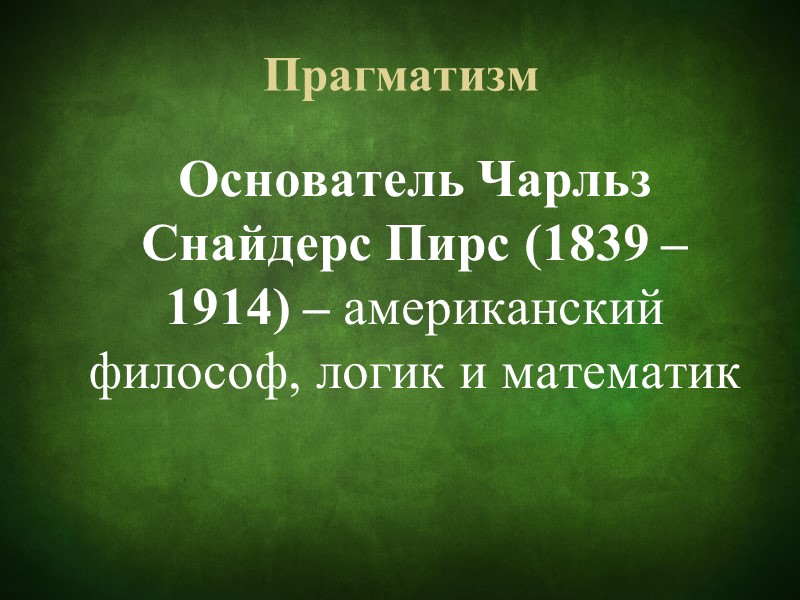 Прагматизм

Основатель Чарльз Снайдерс Пирс (1839 – 1914) – американский философ, логик и математик